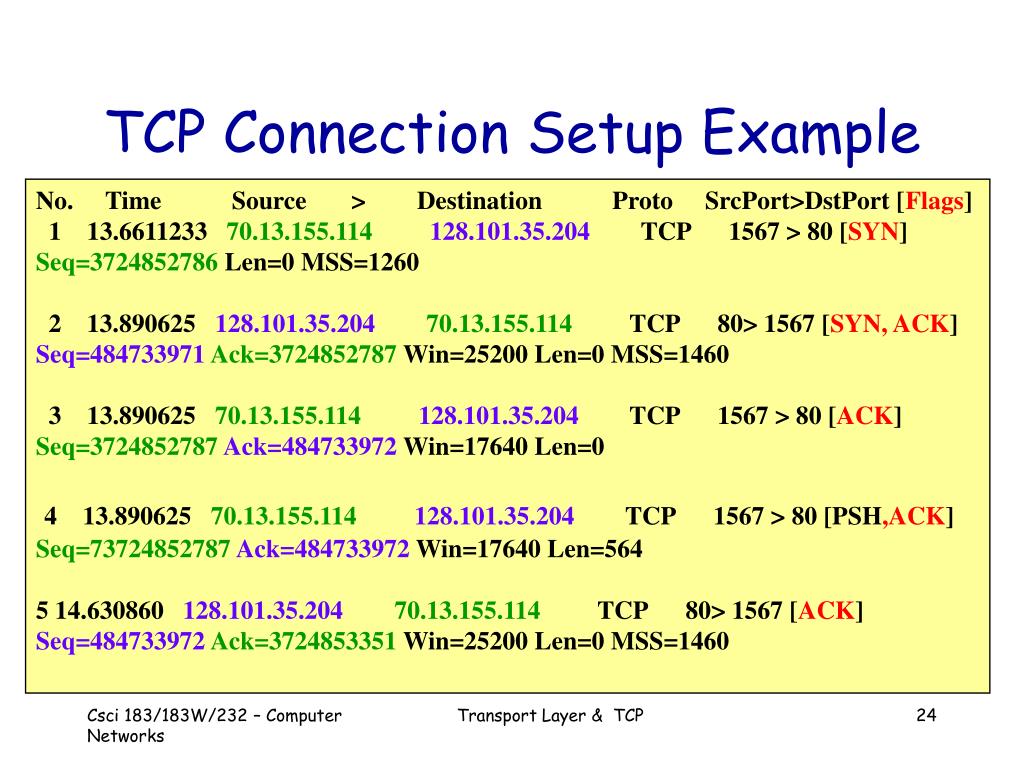 TCP Connection Setup Example

No. Time Source > Destination Proto SrcPort>DstPort [Flags]
1 13.6611233 70.13.155.114 128.101.35.204 TCP 1567 > 80 [SYN] Seq=3724852786 Len=0 MSS=1260

2 13.890625 128.101.35.204 70.13.155.114 TCP 80> 1567 [SYN, ACK] Seq=484733971 Ack=3724852787 Win=25200 Len=0 MSS=1460

3 13.890625 70.13.155.114 128.101.35.204 TCP 1567 > 80 [ACK] Seq=3724852787 Ack=484733972 Win=17640 Len=0

4 13.890625 70.13.155.114 128.101.35.204 TCP 1567 > 80 [PSH,ACK] Seq=73724852787 Ack=484733972 Win=17640 Len=564

5 14.630860 128.101.35.204 70.13.155.114 TCP 80> 1567 [ACK] Seq=484733972 Ack=3724853351 Win=25200 Len=0 MSS=1460

Csci 183/183W/232 – Computer Networks

Transport Layer & TCP

24